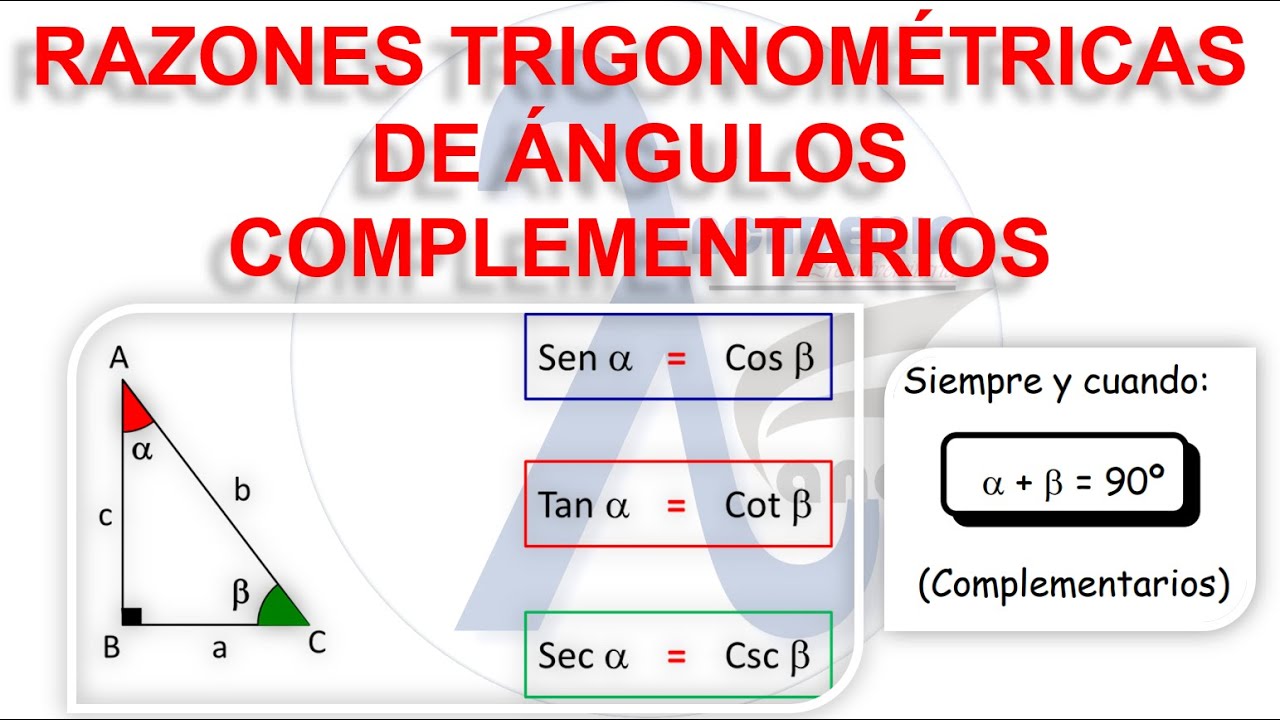 RAZONES TRIGONOMÉTRICAS DE ÁNGULOS COMPLEMENTARIOS

A
$\alpha$
c
b
$\beta$
B
a
C

Sen $\alpha$ = Cos $\beta$

Tan $\alpha$ = Cot $\beta$

Sec $\alpha$ = Csc $\beta$

Siempre y cuando:

$\alpha + \beta = 90°$

(Complementarios)